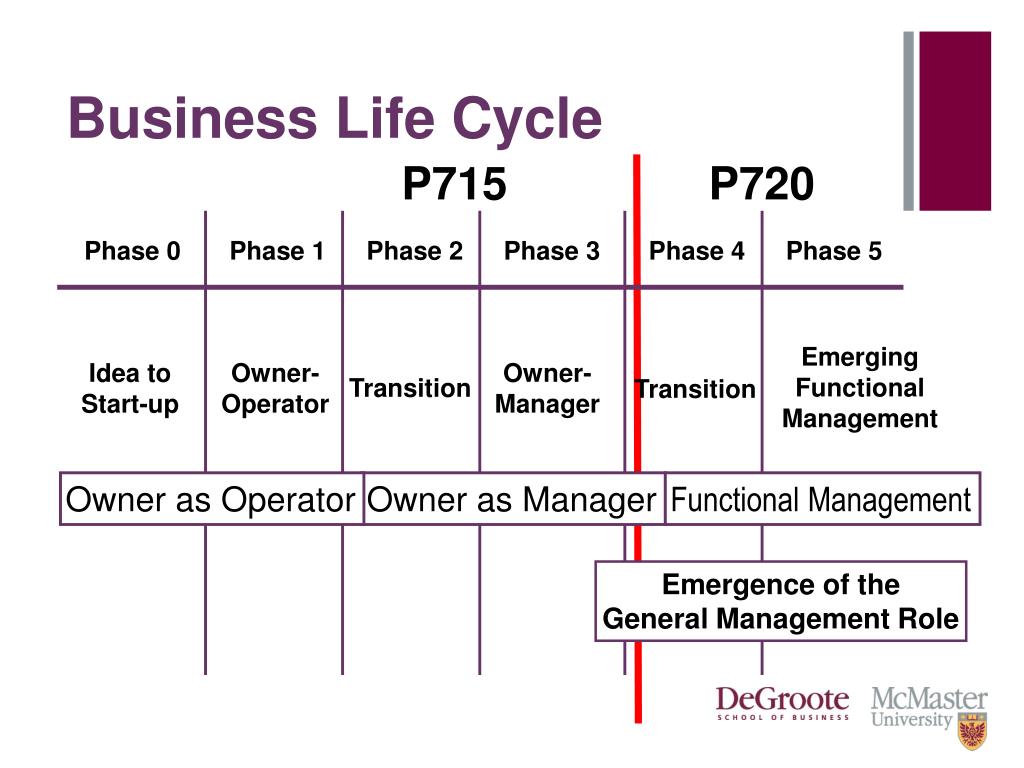 Business Life Cycle

P715

P720

| Phase 0 | Phase 1 | Phase 2 | Phase 3 | Phase 4 | Phase 5 |
|---|---|---|---|---|---|
| Idea to Start-up | Owner-Operator | Transition | Owner-Manager | Transition | Emerging Functional Management |

Owner as Operator

Owner as Manager

Functional Management

Emergence of the General Management Role

DeGroote SCHOOL OF BUSINESS

McMaster University